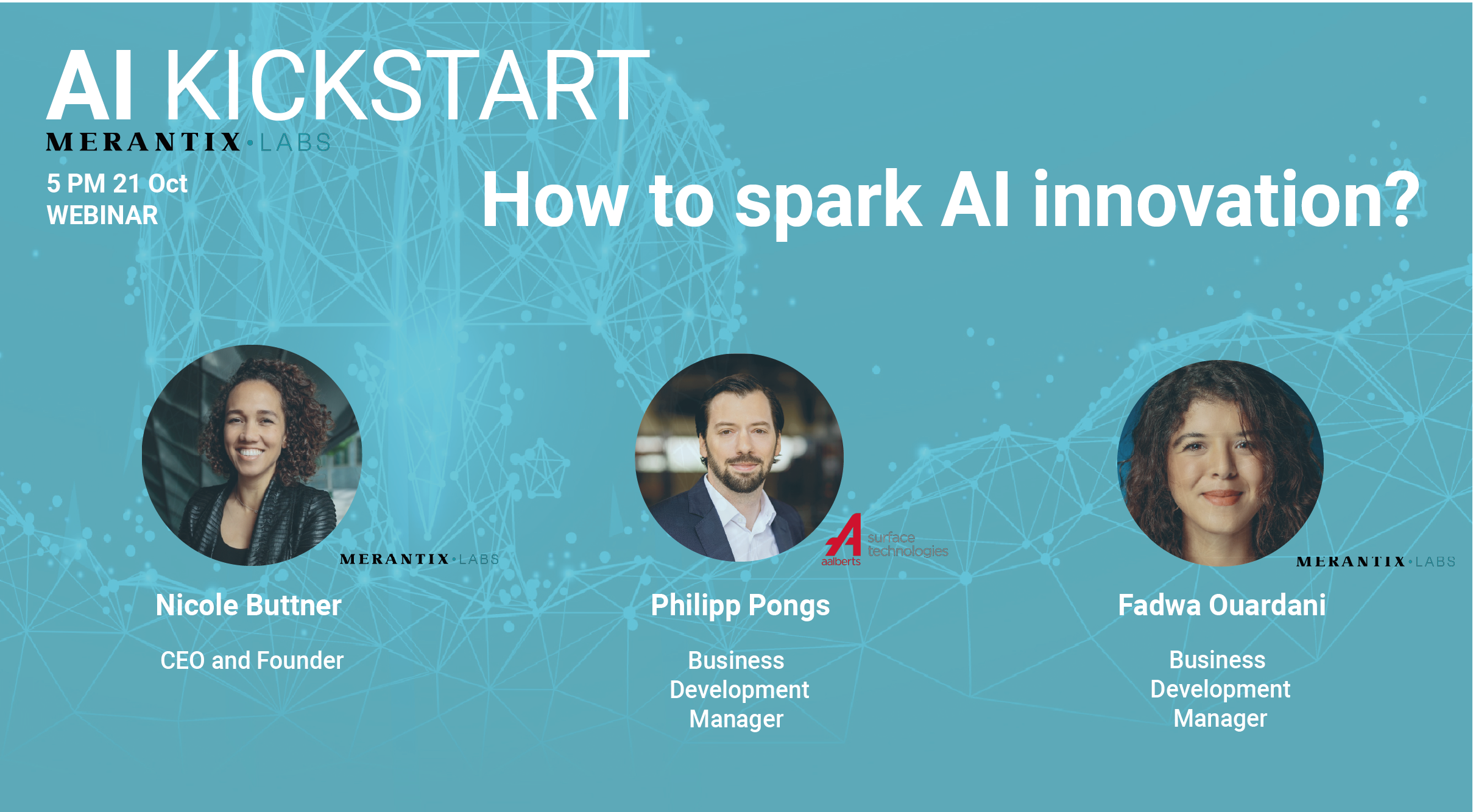 AI KICKSTART
MERANTIX·LABS

5 PM 21 Oct
WEBINAR

How to spark AI innovation?

MERANTIX·LABS

Nicole Buttner

CEO and Founder

aalberts surface technologies

Philipp Pongs

Business Development Manager

MERANTIX·LABS

Fadwa Ouardani

Business Development Manager